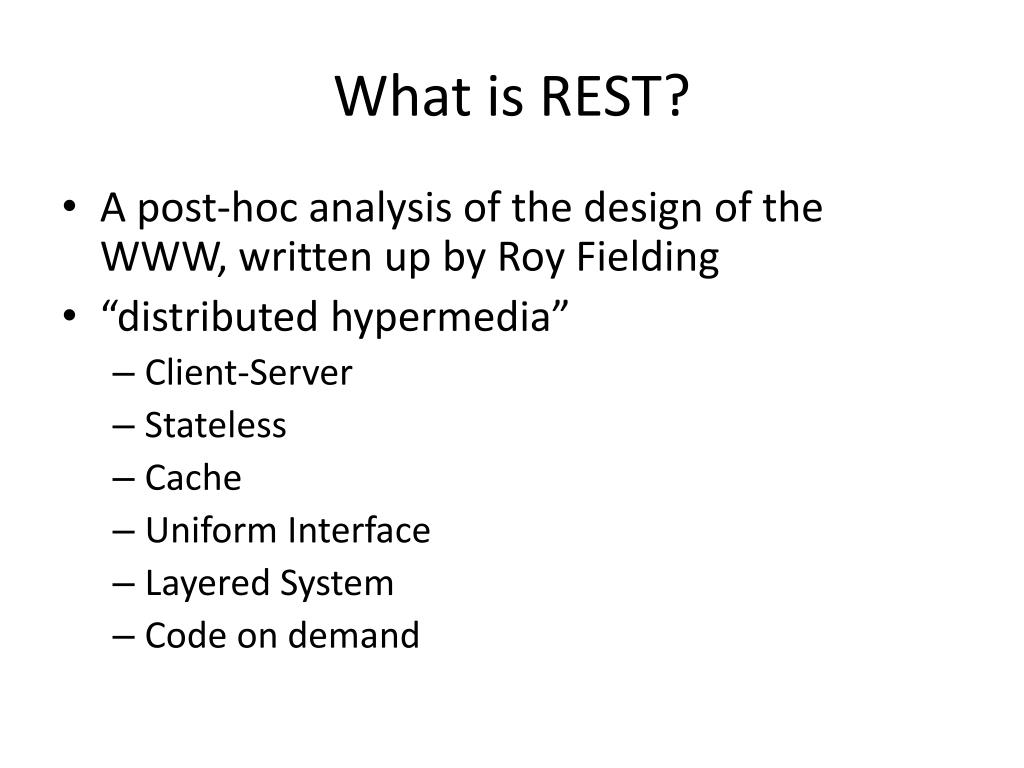 What is REST?

• A post-hoc analysis of the design of the WWW, written up by Roy Fielding
• “distributed hypermedia”
– Client-Server
– Stateless
– Cache
– Uniform Interface
– Layered System
– Code on demand